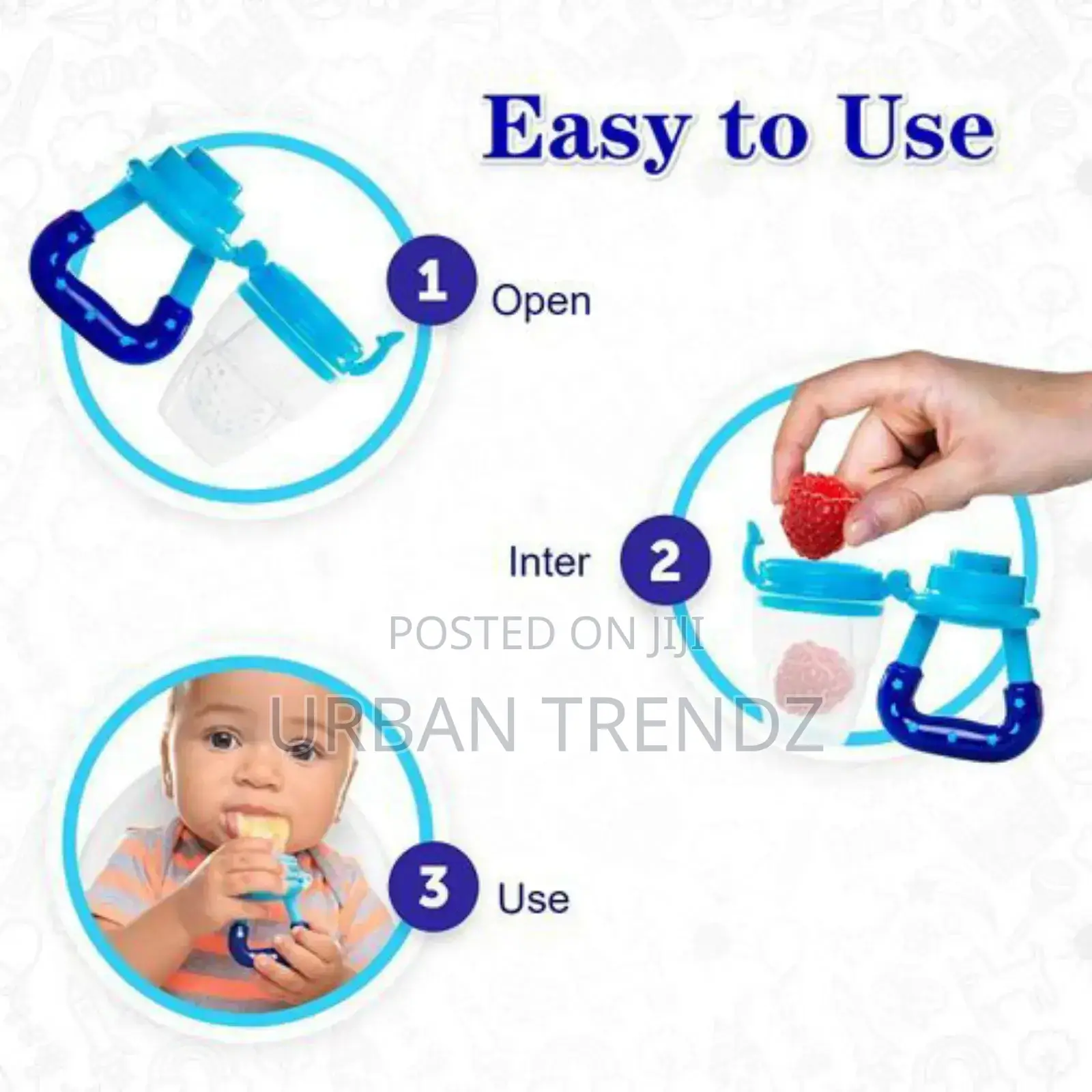 Easy to Use

1 Open

Inter 2

POSTED ON JIJI

URBAN TRENDZ

3 Use